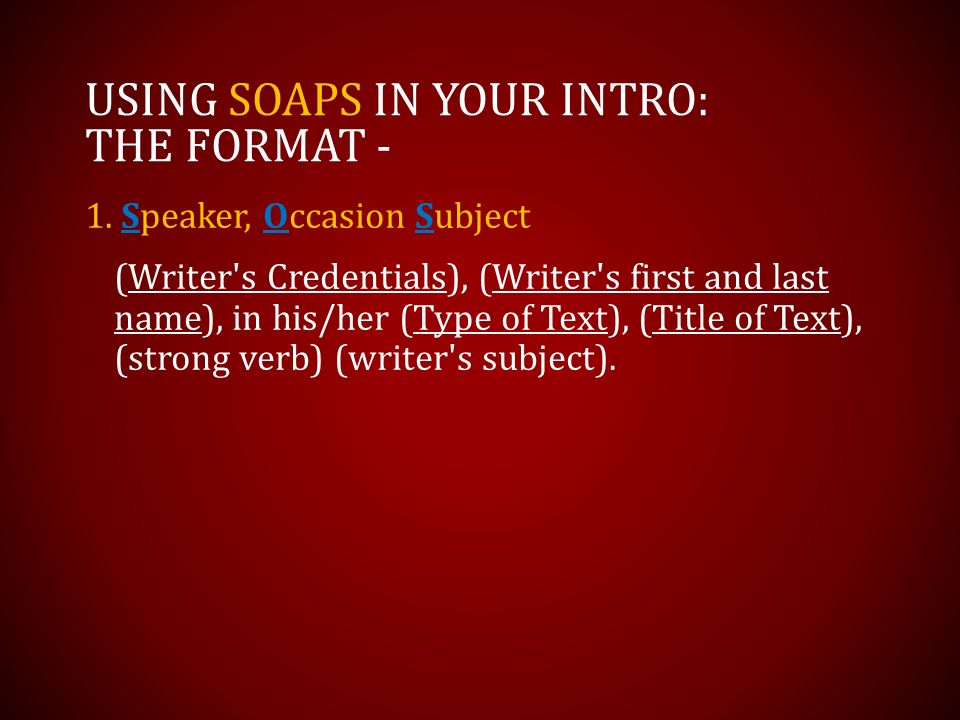 USING SOAPS IN YOUR INTRO: THE FORMAT -

1. Speaker, Occasion Subject

(Writer's Credentials), (Writer's first and last name), in his/her (Type of Text), (Title of Text), (strong verb) (writer's subject).